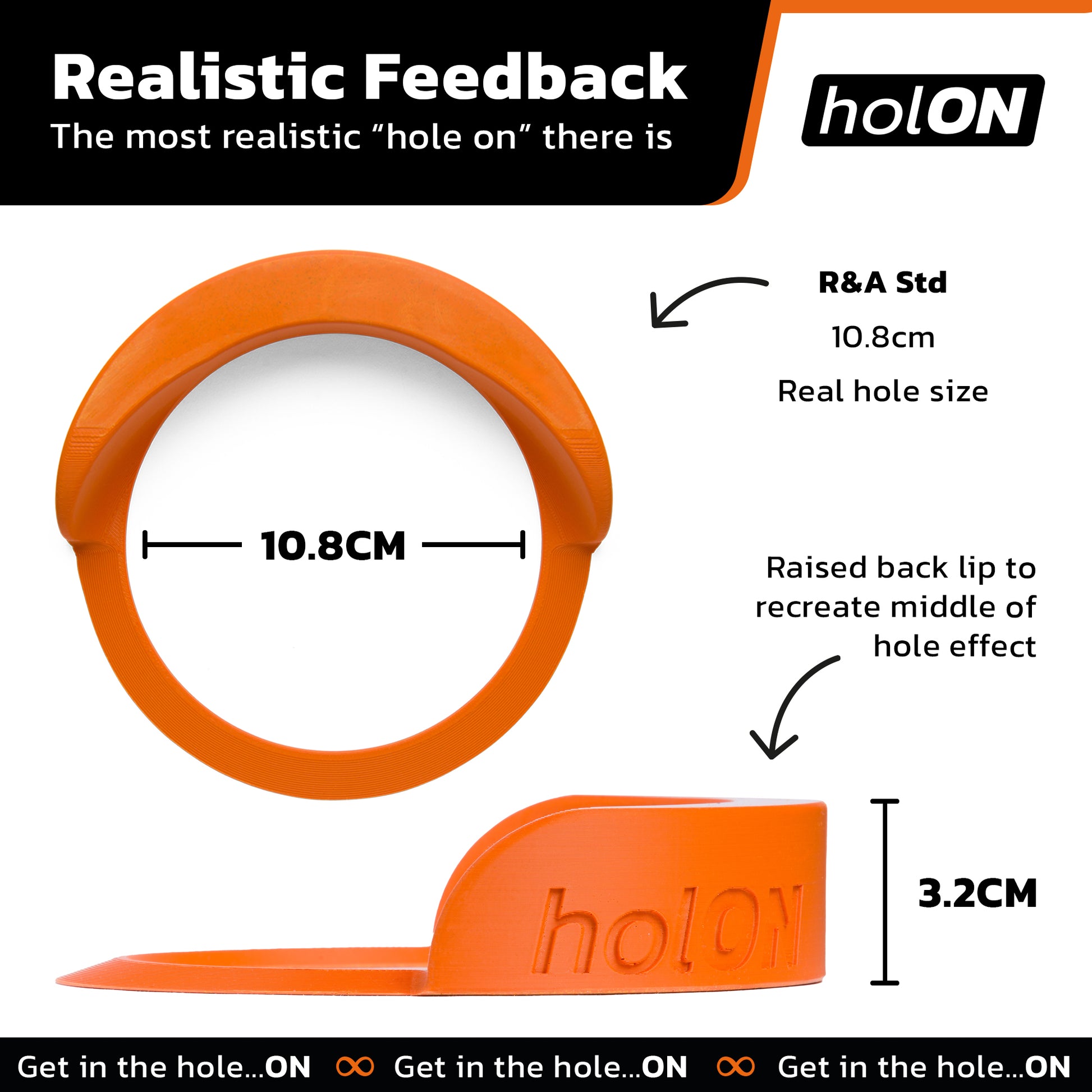 Realistic Feedback
The most realistic “hole on” there is

holON

R&A Std
10.8cm
Real hole size

10.8CM

Raised back lip to recreate middle of hole effect

holON

3.2CM

Get in the hole...ON ∞ Get in the hole...ON ∞ Get in the hole...ON